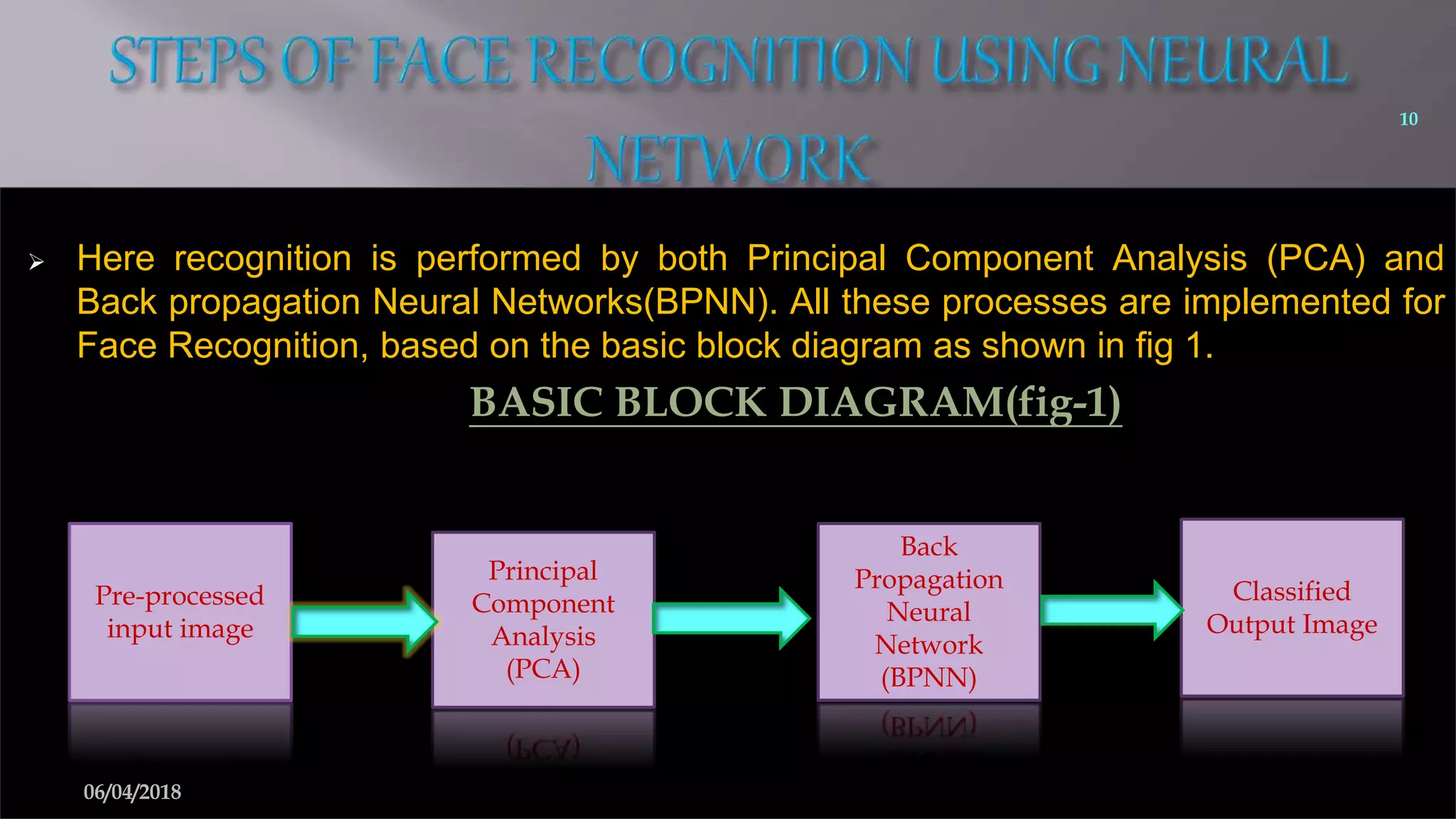 STEPS OF FACE RECOGNITION USING NEURAL NETWORK

10

➢ Here recognition is performed by both Principal Component Analysis (PCA) and Back propagation Neural Networks(BPNN). All these processes are implemented for Face Recognition, based on the basic block diagram as shown in fig 1.

BASIC BLOCK DIAGRAM(fig-1)

Pre-processed input image

Principal Component Analysis (PCA)

Back Propagation Neural Network (BPNN)

Classified Output Image

06/04/2018